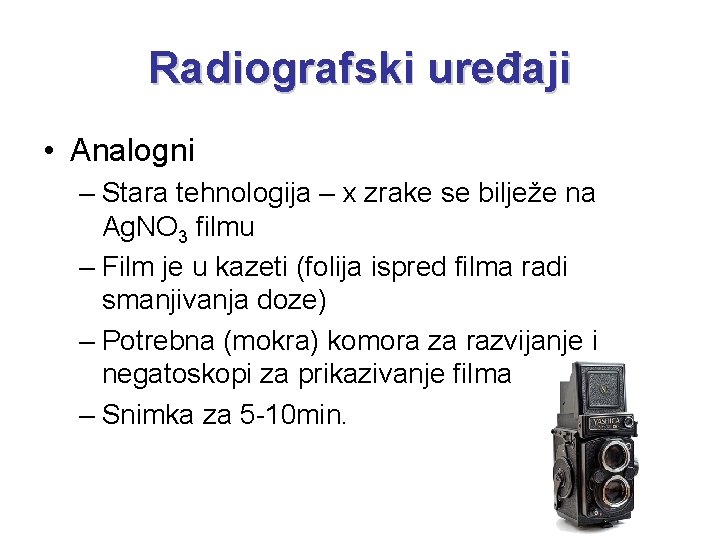 Radiografski uređaji

• Analogni
– Stara tehnologija – x zrake se bilježe na $AgNO_3$ filmu
– Film je u kazeti (folija ispred filma radi smanjivanja doze)
– Potrebna (mokra) komora za razvijanje i negatoskopi za prikazivanje filma
– Snimka za 5-10min.

YASHICA